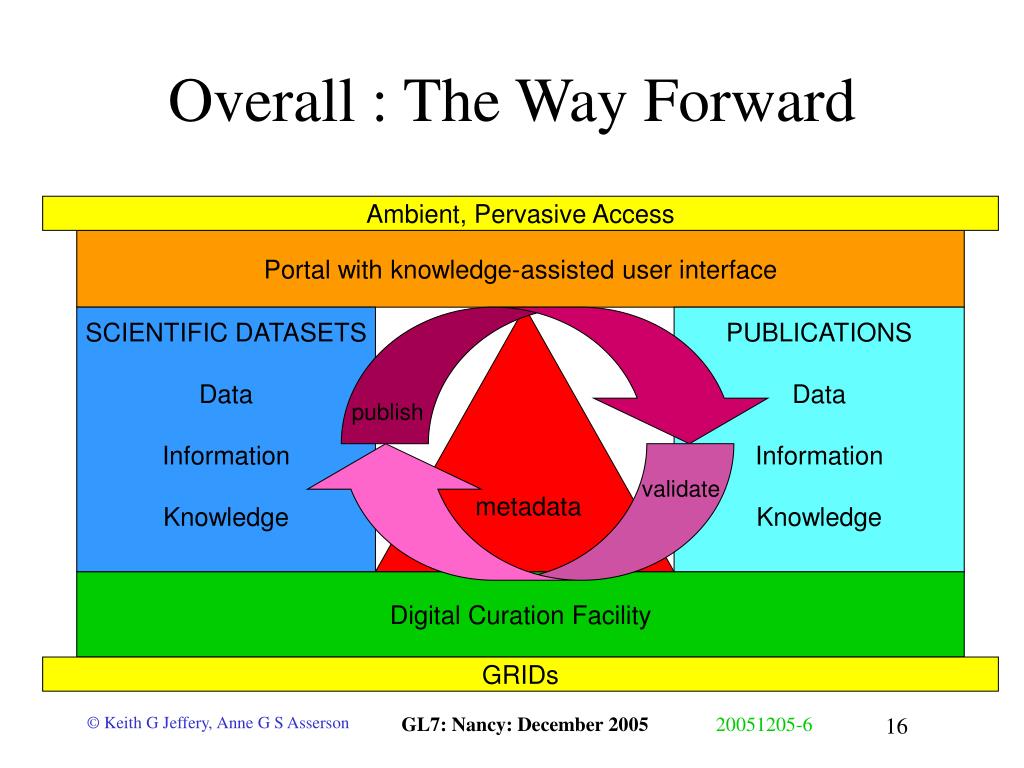 Overall : The Way Forward

Ambient, Pervasive Access

Portal with knowledge-assisted user interface

SCIENTIFIC DATASETS

Data

Information

Knowledge

publish

metadata

validate

PUBLICATIONS

Data

Information

Knowledge

Digital Curation Facility

GRIDs

© Keith G Jeffery, Anne G S Asserson

GL7: Nancy: December 2005

20051205-6

16